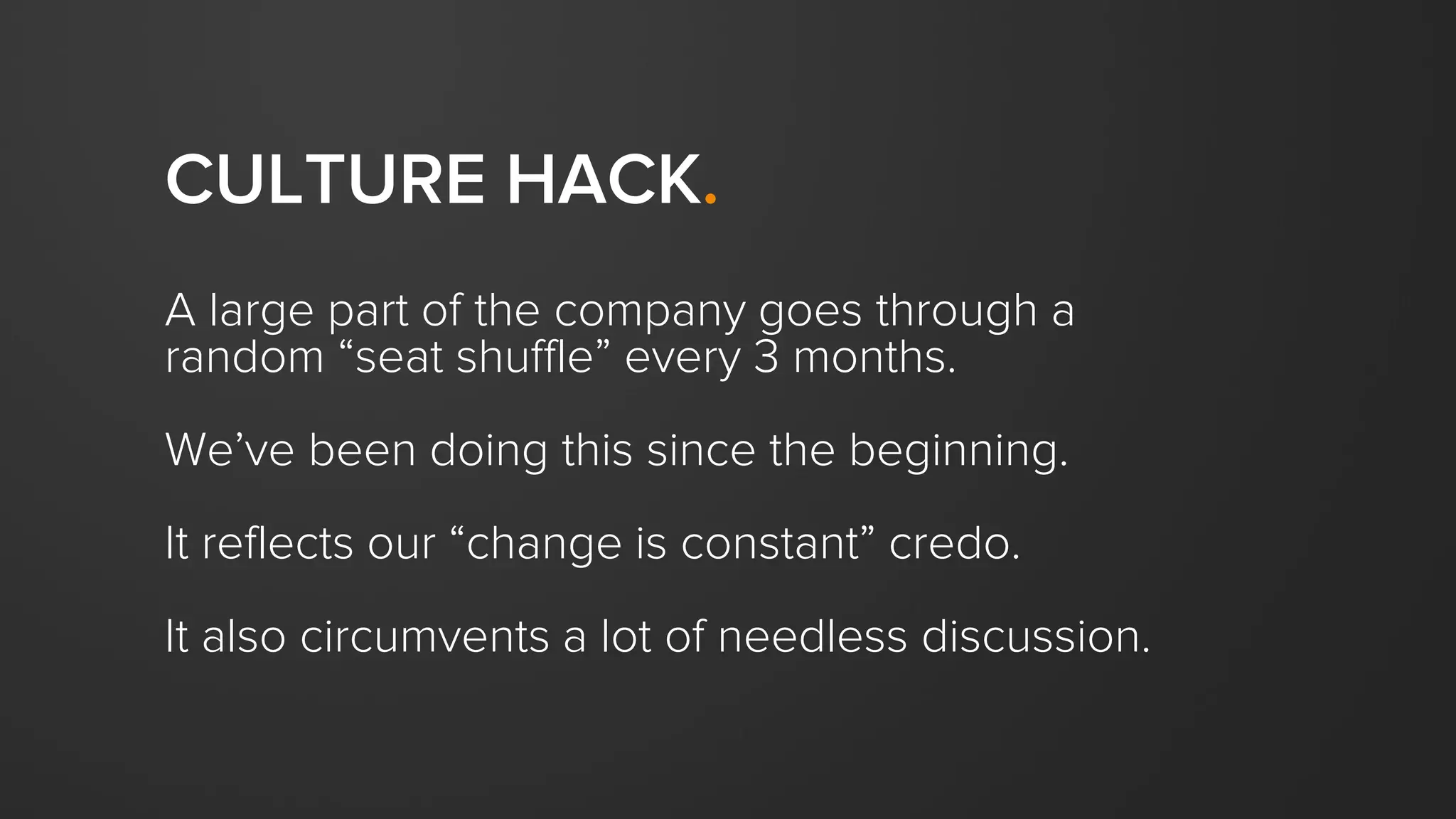 CULTURE HACK.

A large part of the company goes through a random “seat shuffle” every 3 months.

We’ve been doing this since the beginning.

It reflects our “change is constant” credo.

It also circumvents a lot of needless discussion.